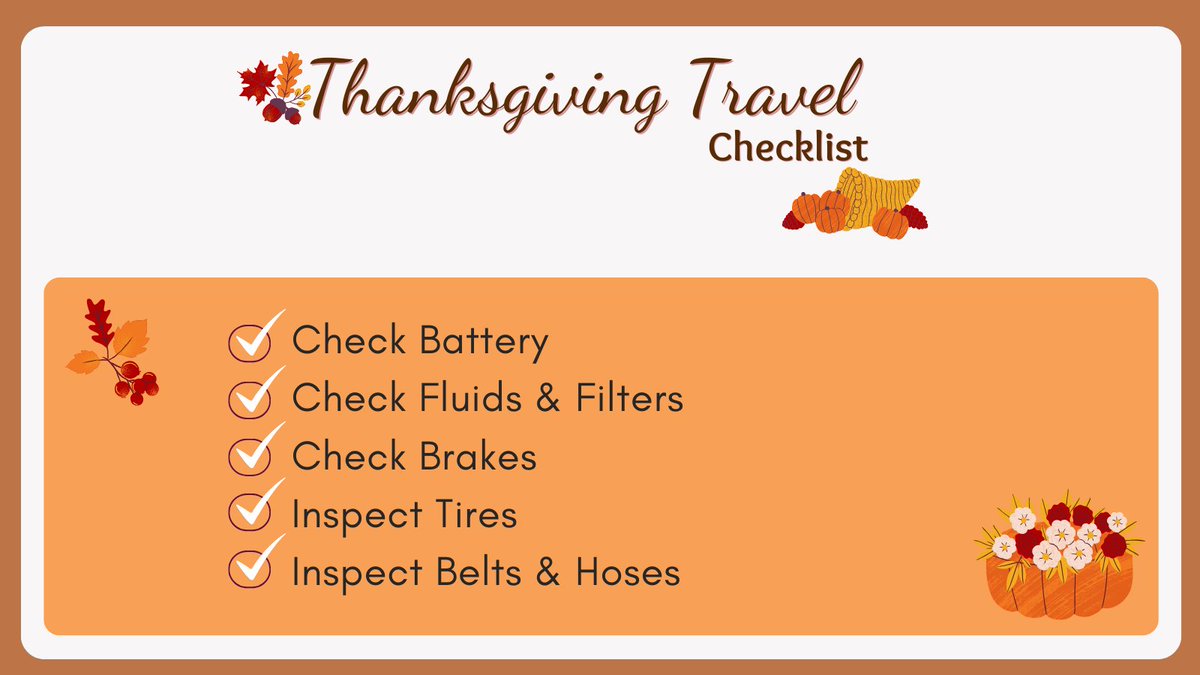 Thanksgiving Travel
Checklist

Check Battery
Check Fluids & Filters
Check Brakes
Inspect Tires
Inspect Belts & Hoses